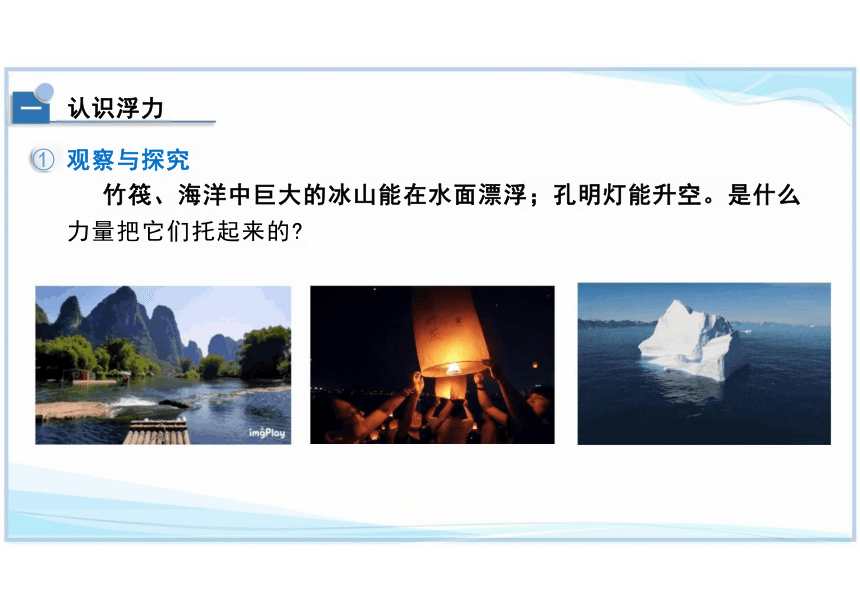 一 认识浮力

① 观察与探究

竹筏、海洋中巨大的冰山能在水面漂浮；孔明灯能升空。是什么力量把它们托起来的?

imgPlay